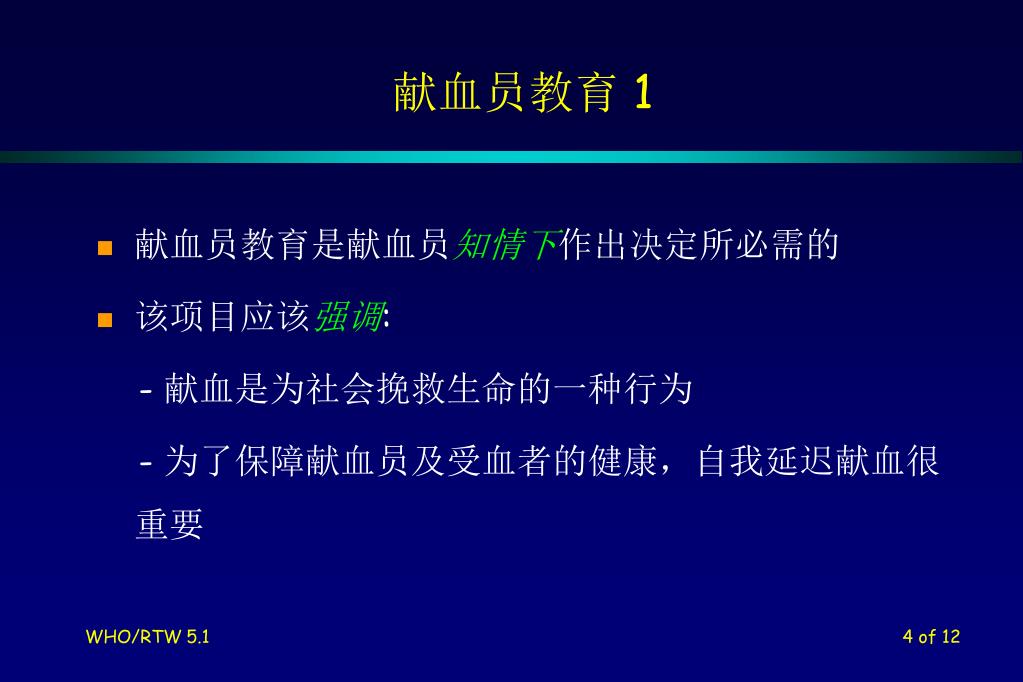 献血员教育 1

献血员教育是献血员知情下作出决定所必需的

该项目应该强调:

- 献血是为社会挽救生命的一种行为

- 为了保障献血员及受血者的健康，自我延迟献血很重要

WHO/RTW 5.1

4 of 12